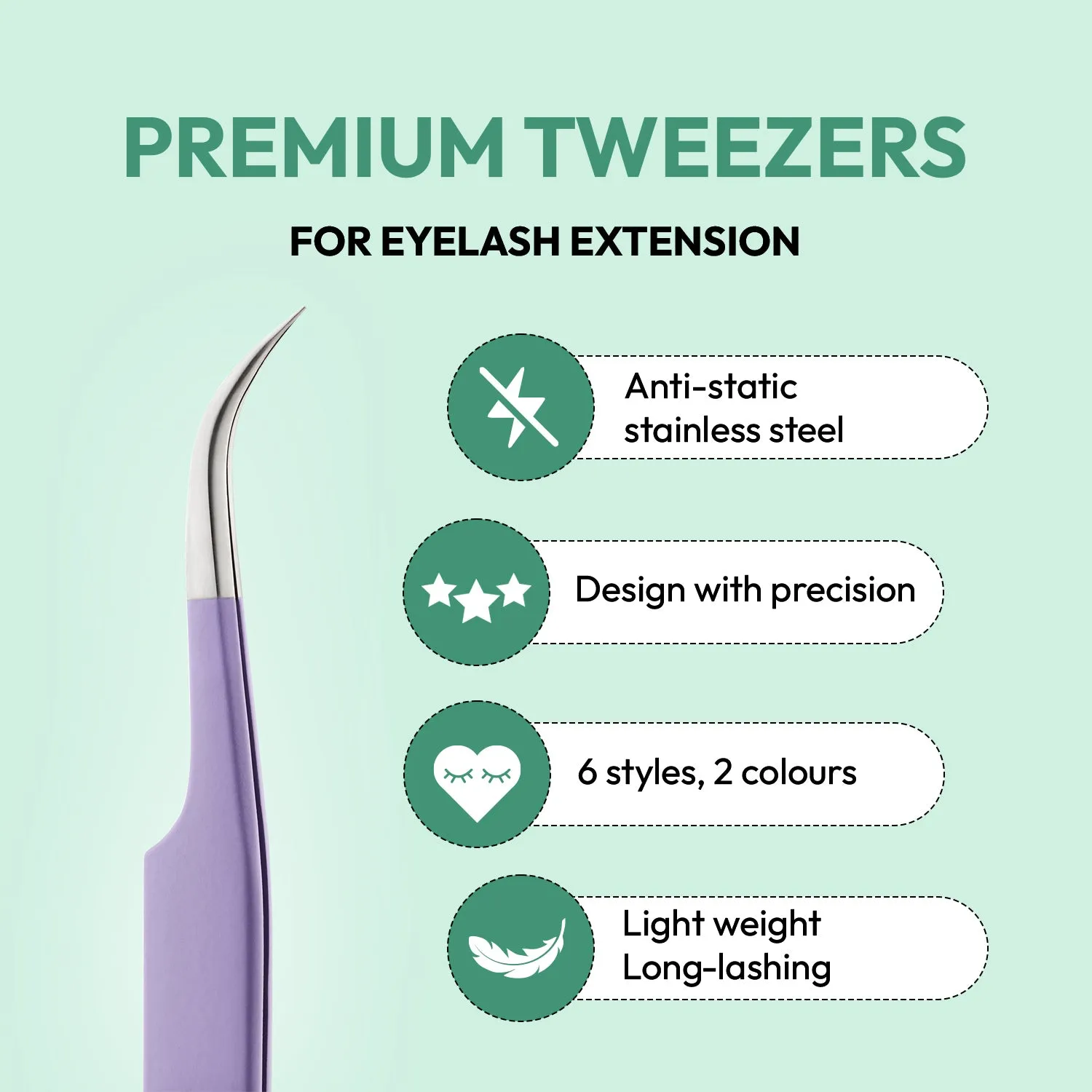 PREMIUM TWEEZERS

FOR EYELASH EXTENSION

Anti-static stainless steel

Design with precision

6 styles, 2 colours

Light weight
Long-lashing